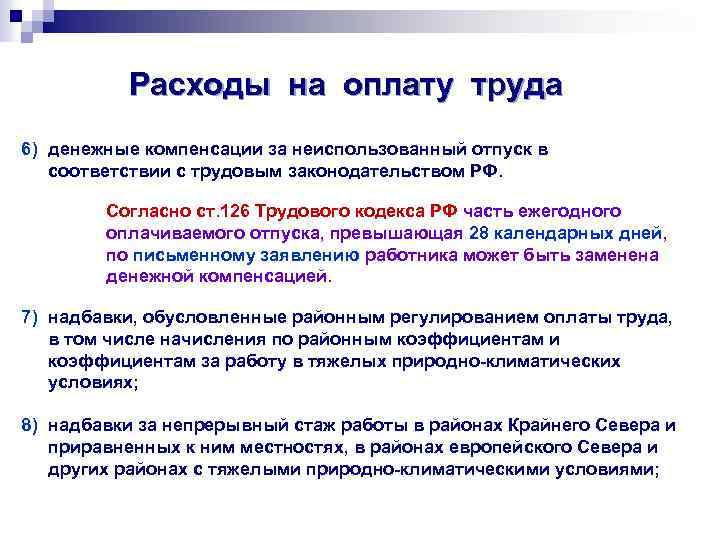 Расходы на оплату труда

6) денежные компенсации за неиспользованный отпуск в соответствии с трудовым законодательством РФ.

Согласно ст.126 Трудового кодекса РФ часть ежегодного оплачиваемого отпуска, превышающая 28 календарных дней, по письменному заявлению работника может быть заменена денежной компенсацией.

7) надбавки, обусловленные районным регулированием оплаты труда, в том числе начисления по районным коэффициентам и коэффициентам за работу в тяжелых природно-климатических условиях;

8) надбавки за непрерывный стаж работы в районах Крайнего Севера и приравненных к ним местностях, в районах европейского Севера и других районах с тяжелыми природно-климатическими условиями;